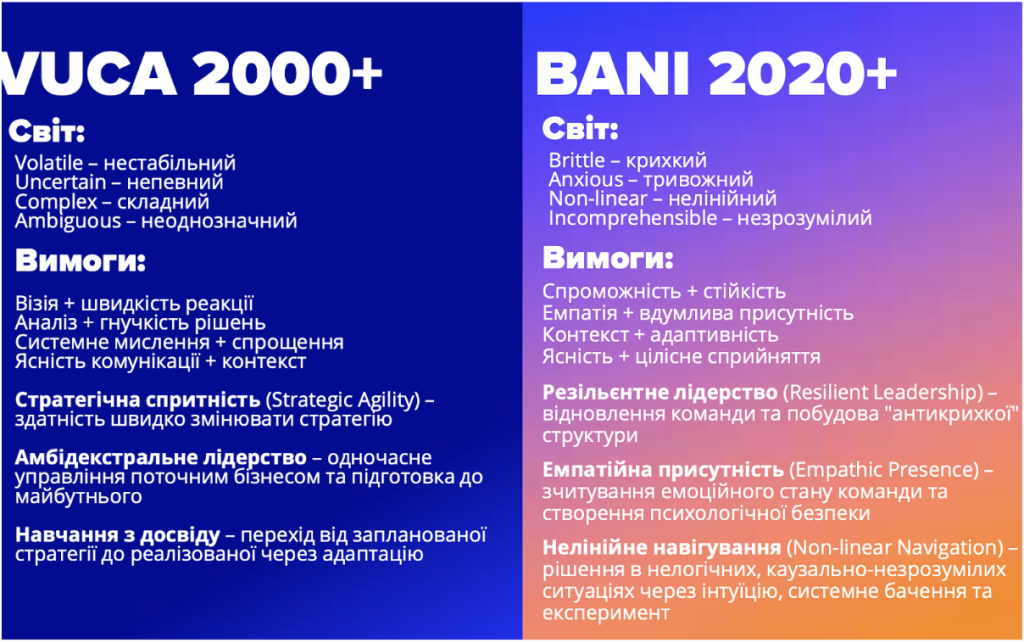 VUCA 2000+

Світ:

Volatile – нестабільний
Uncertain – непевний
Complex – складний
Ambiguous – неоднозначний

Вимоги:

Візія + швидкість реакції
Аналіз + гнучкість рішень
Системне мислення + спрощення
Ясність комунікації + контекст

Стратегічна спритність (Strategic Agility) – здатність швидко змінювати стратегію

Амбідекстральне лідерство – одночасне управління поточним бізнесом та підготовка до майбутнього

Навчання з досвіду – перехід від запланованої стратегії до реалізованої через адаптацію

BANI 2020+

Світ:

Brittle – крихкий
Anxious – тривожний
Non-linear – нелінійний
Incomprehensible – незрозумілий

Вимоги:

Спроможність + стійкість
Емпатія + вдумлива присутність
Контекст + адаптивність
Ясність + цілісне сприйняття

Резільєнтне лідерство (Resilient Leadership) – відновлення команди та побудова "антикрихкої" структури

Емпатійна присутність (Empathic Presence) – зчитування емоційного стану команди та створення психологічної безпеки

Нелінійне навігування (Non-linear Navigation) – рішення в нелогічних, каузально-незрозумілих ситуаціях через інтуїцію, системне бачення та експеримент